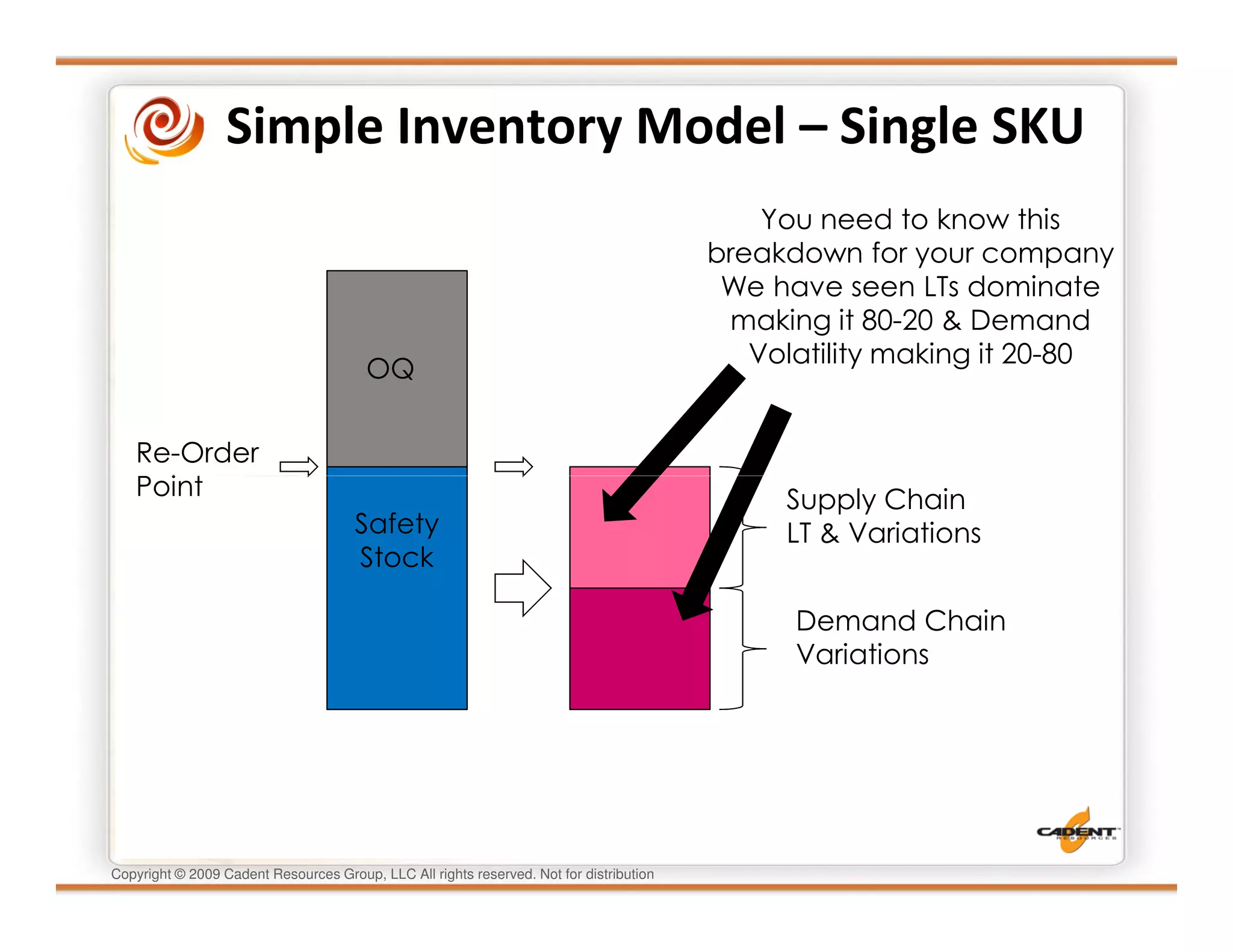 Simple Inventory Model – Single SKU

You need to know this breakdown for your company We have seen LTs dominate making it 80-20 & Demand Volatility making it 20-80

OQ

Re-Order Point

Safety Stock

Supply Chain LT & Variations

Demand Chain Variations

CADENT RESOURCES

Copyright © 2009 Cadent Resources Group, LLC All rights reserved. Not for distribution